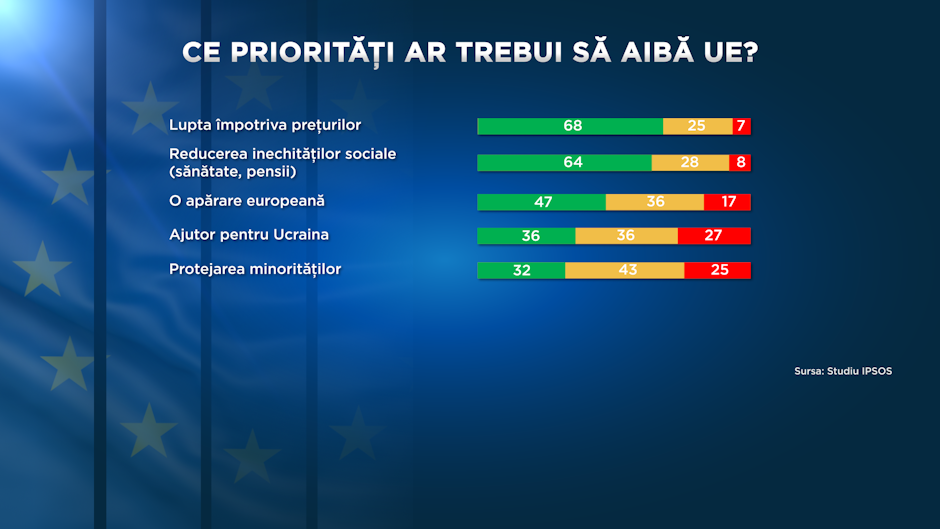 CE PRIORITĂȚI AR TREBUI SĂ AIBĂ UE?

Lupta împotriva prețurilor 68 25 7

Reducerea inechităților sociale (sănătate, pensii) 64 28 8

O apărare europeană 47 36 17

Ajutor pentru Ucraina 36 36 27

Protejarea minorităților 32 43 25

Sursa: Studiu IPSOS